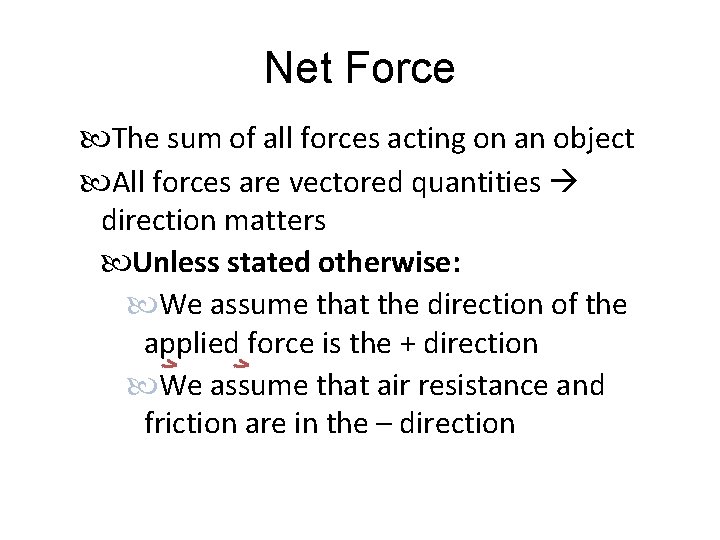 Net Force

The sum of all forces acting on an object

All forces are vectored quantities → direction matters

Unless stated otherwise:

We assume that the direction of the applied force is the + direction

We assume that air resistance and friction are in the – direction